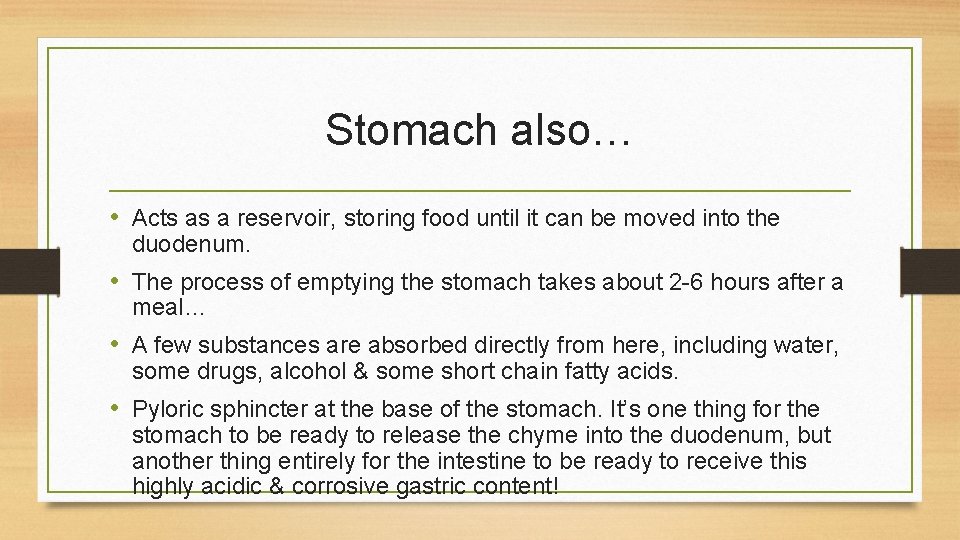 Stomach also…

• Acts as a reservoir, storing food until it can be moved into the duodenum.

• The process of emptying the stomach takes about 2-6 hours after a meal…

• A few substances are absorbed directly from here, including water, some drugs, alcohol & some short chain fatty acids.

• Pyloric sphincter at the base of the stomach. It's one thing for the stomach to be ready to release the chyme into the duodenum, but another thing entirely for the intestine to be ready to receive this highly acidic & corrosive gastric content!